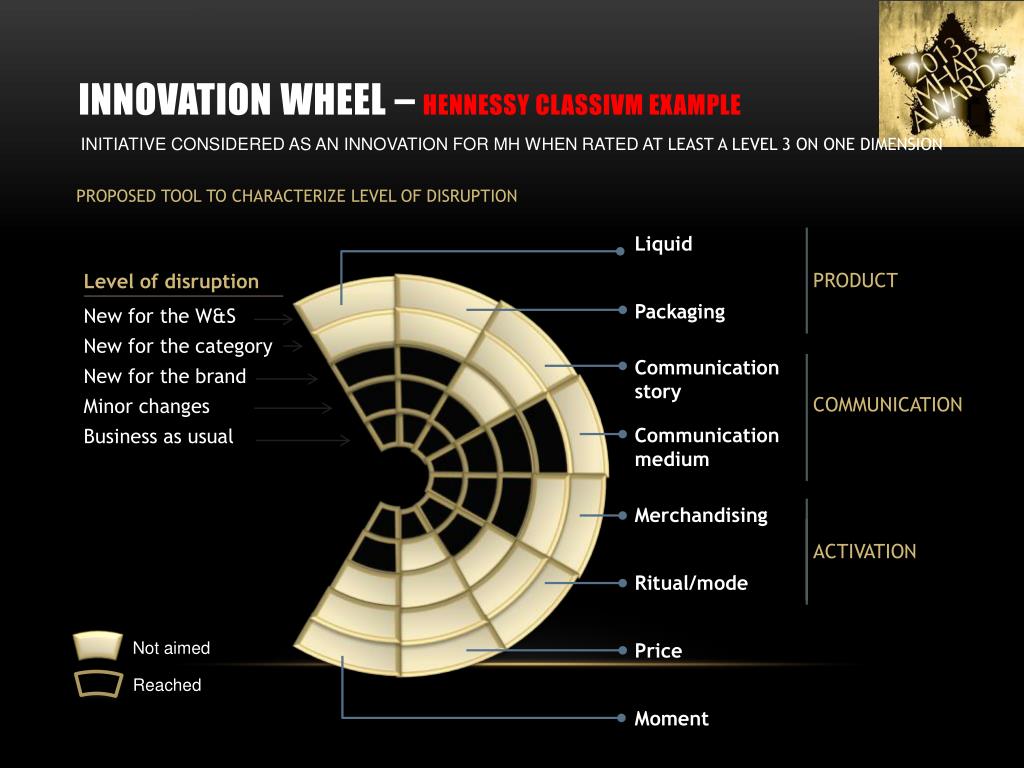 INNOVATION WHEEL – HENNESSY CLASSIVM EXAMPLE

2013 MHAP AWARDS

INITIATIVE CONSIDERED AS AN INNOVATION FOR MH WHEN RATED AT LEAST A LEVEL 3 ON ONE DIMENSION

PROPOSED TOOL TO CHARACTERIZE LEVEL OF DISRUPTION

Level of disruption
New for the W&S
New for the category
New for the brand
Minor changes
Business as usual

Liquid
Packaging
Communication story
Communication medium
Merchandising
Ritual/mode
Price
Moment

PRODUCT
COMMUNICATION
ACTIVATION

Not aimed
Reached